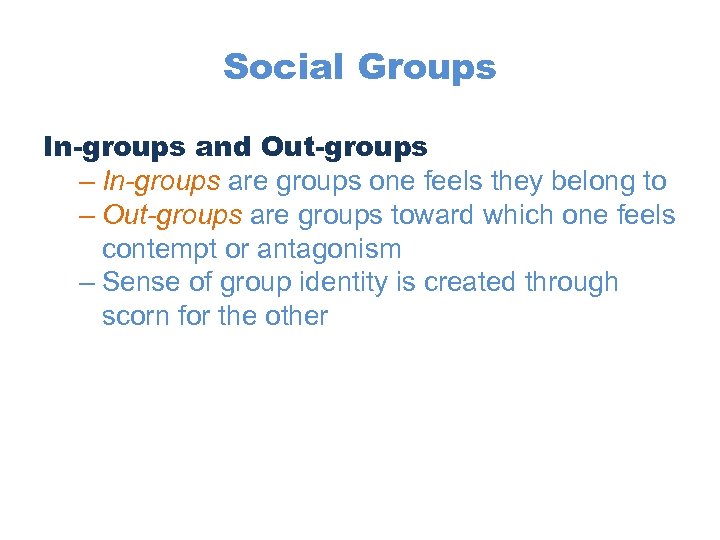 Social Groups

In-groups and Out-groups

– In-groups are groups one feels they belong to
– Out-groups are groups toward which one feels contempt or antagonism
– Sense of group identity is created through scorn for the other